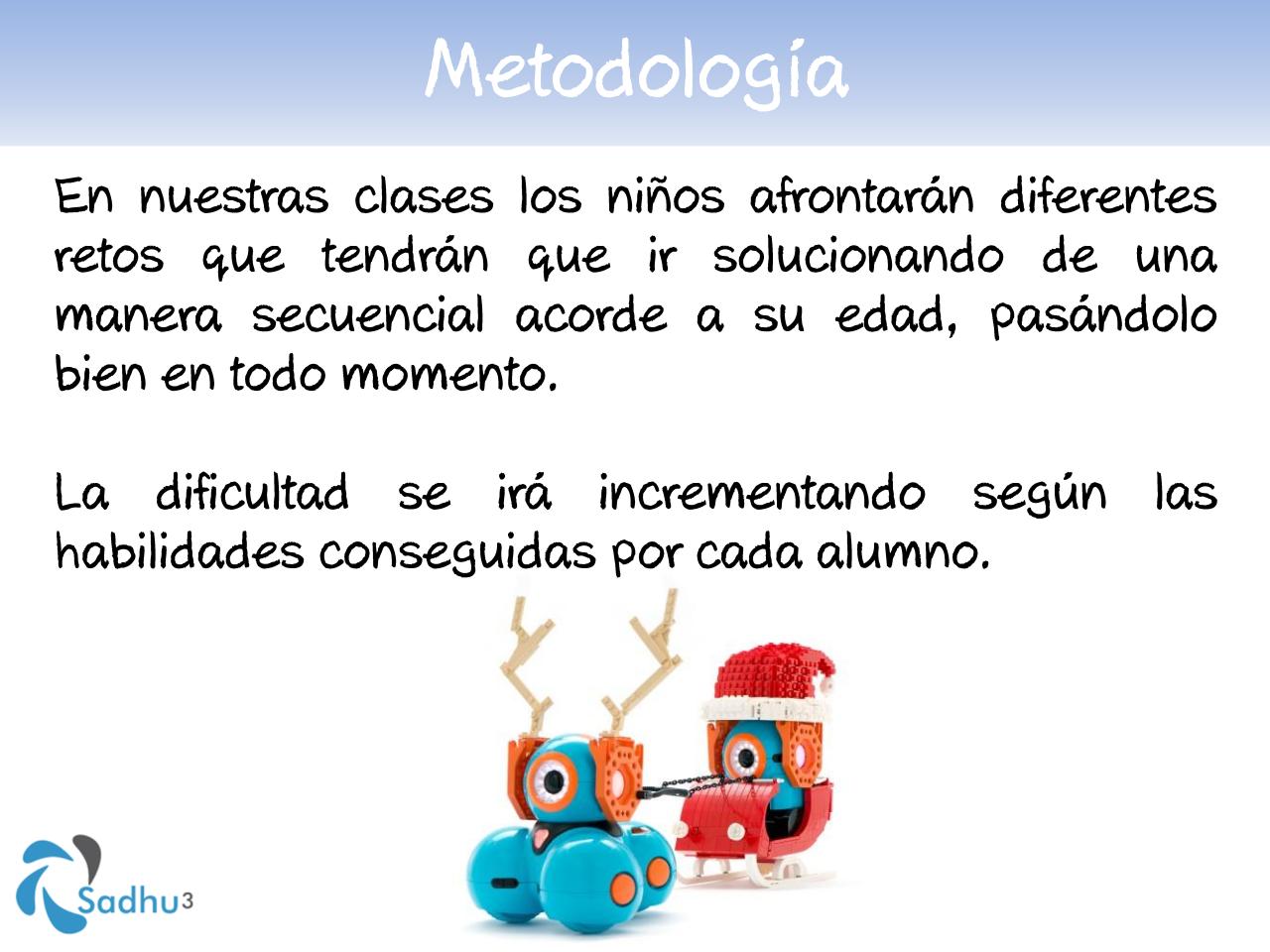 Metodología

En nuestras clases los niños afrontarán diferentes retos que tendrán que ir solucionando de una manera secuencial acorde a su edad, pasándolo bien en todo momento.

La dificultad se irá incrementando según las habilidades conseguidas por cada alumno.

Sadhu3